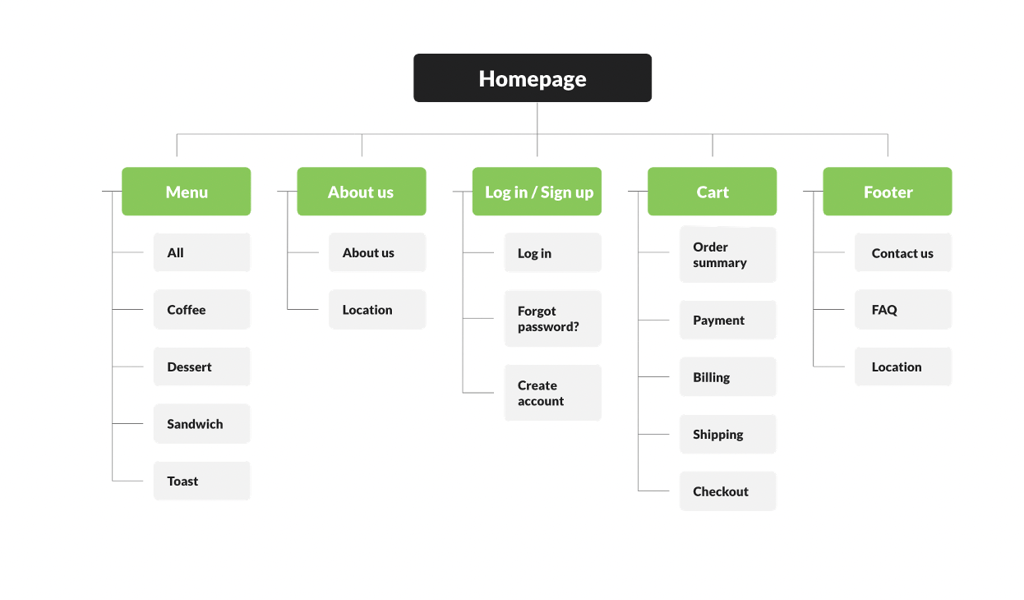 Homepage

Menu

All

Coffee

Dessert

Sandwich

Toast

About us

About us

Location

Log in / Sign up

Log in

Forgot password?

Create account

Cart

Order summary

Payment

Billing

Shipping

Checkout

Footer

Contact us

FAQ

Location